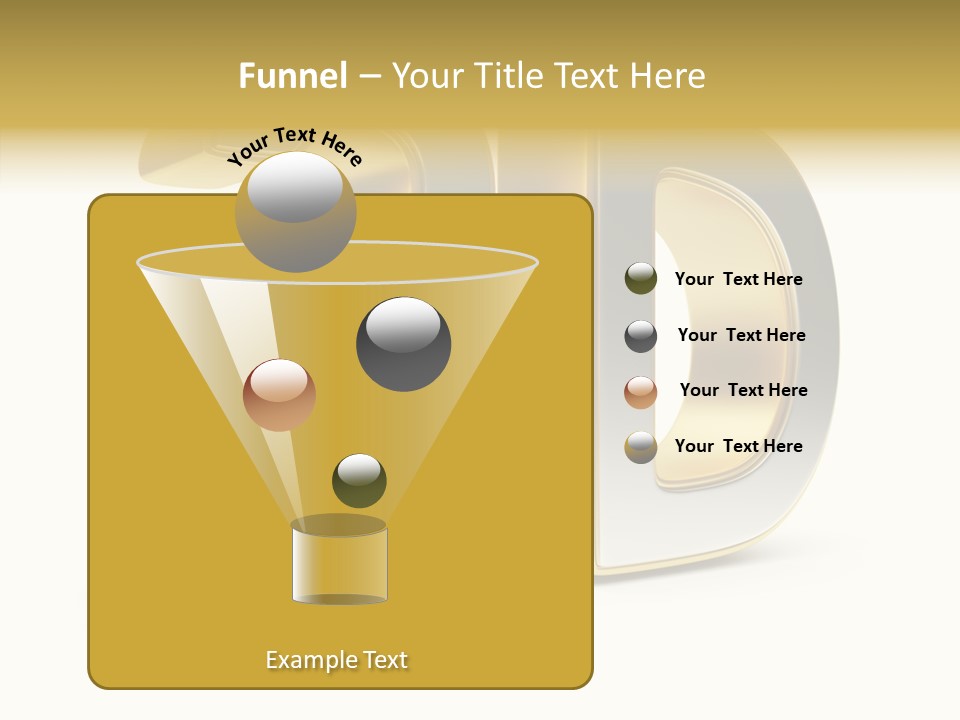 Funnel – Your Title Text Here

Your Text Here

Your Text Here

Your Text Here

Your Text Here

Your Text Here

Example Text